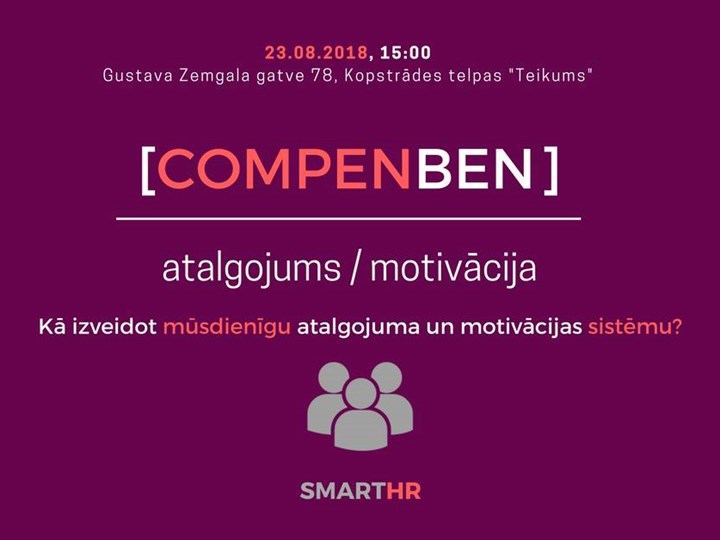 23.08.2018, 15:00
Gustava Zemgala gatve 78, Kopstrādes telpas "Teikums"

[COMPENBEN]

atalgojums / motivācija

Kā izveidot mūsdienīgu atalgojuma un motivācijas sistēmu?

SMARTHR